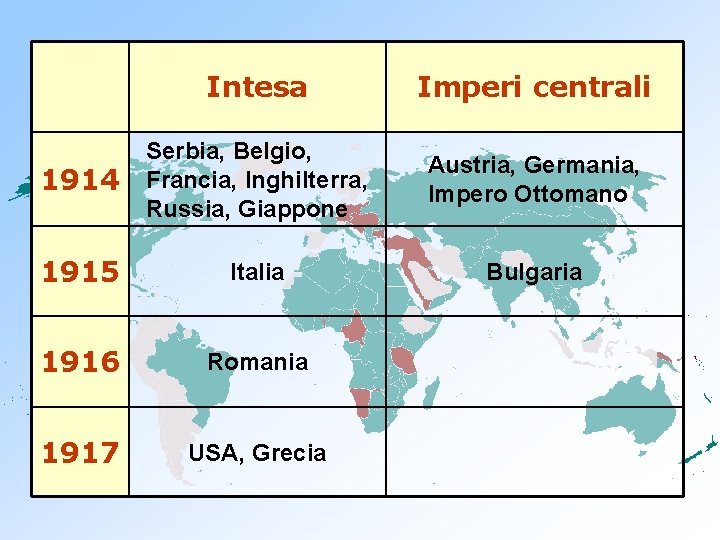 | | Intesa | Imperi centrali |
|---|---|---|
| 1914 | Serbia, Belgio, Francia, Inghilterra, Russia, Giappone | Austria, Germania, Impero Ottomano |
| 1915 | Italia | Bulgaria |
| 1916 | Romania | |
| 1917 | USA, Grecia | |